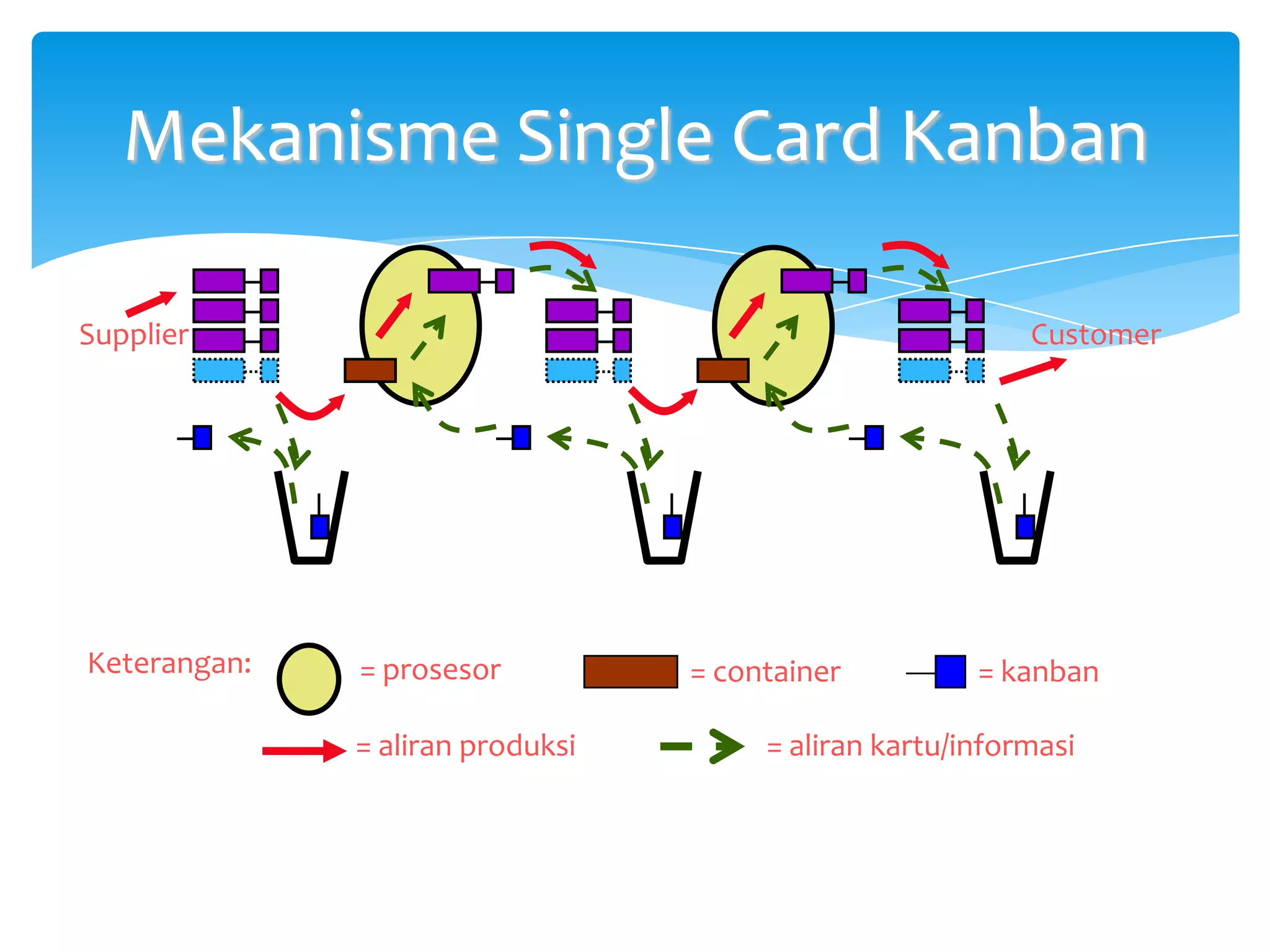 Mekanisme Single Card Kanban

Supplier

Customer

Keterangan: = prosesor = container = kanban

= aliran produksi = aliran kartu/informasi